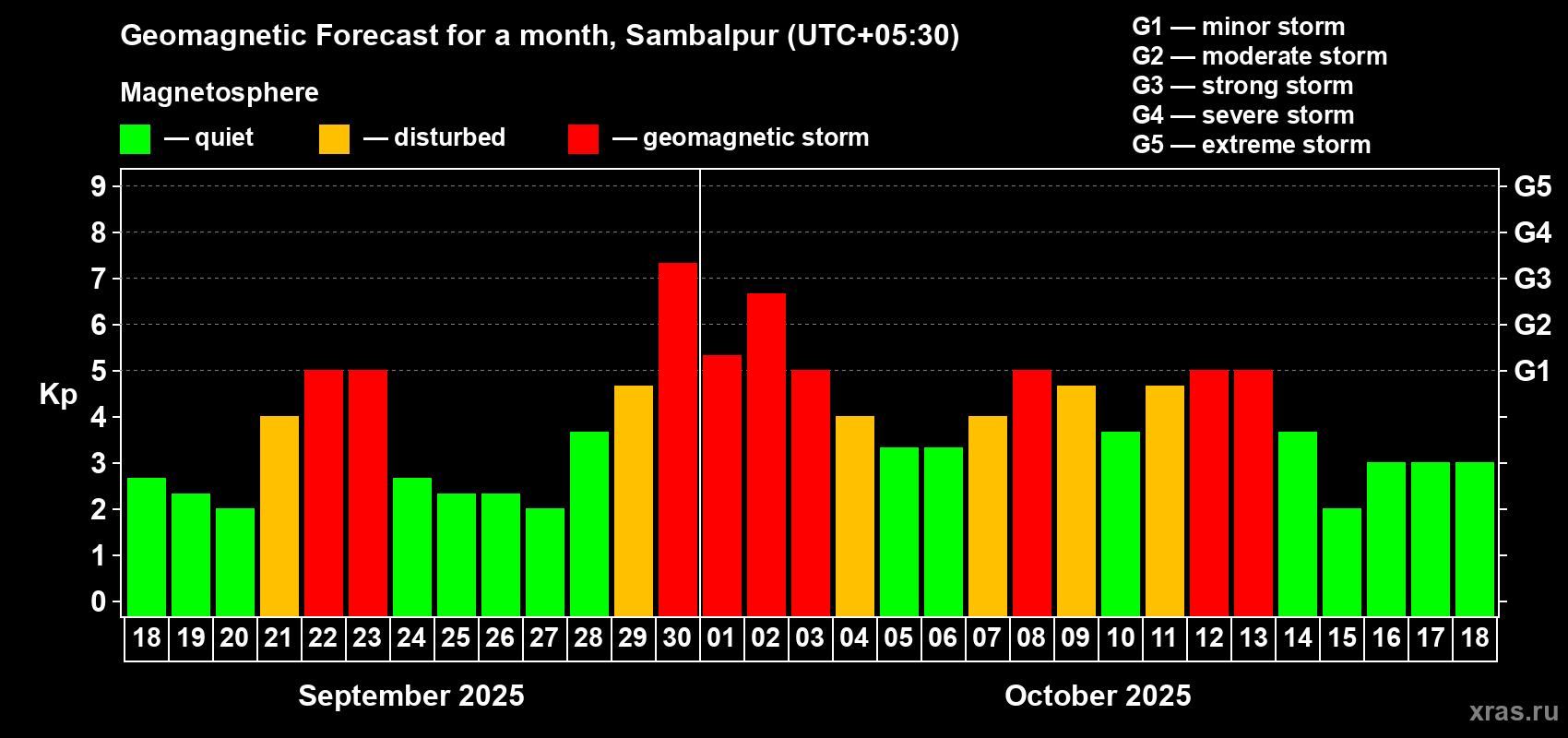 Geomagnetic Forecast for a month, Sambalpur (UTC+05:30)

Magnetosphere

— quiet — disturbed — geomagnetic storm

G1 — minor storm
G2 — moderate storm
G3 — strong storm
G4 — severe storm
G5 — extreme storm

Kp

9
8
7
6
5
4
3
2
1
0

G5
G4
G3
G2
G1

18 19 20 21 22 23 24 25 26 27 28 29 30 01 02 03 04 05 06 07 08 09 10 11 12 13 14 15 16 17 18

September 2025

October 2025

xras.ru